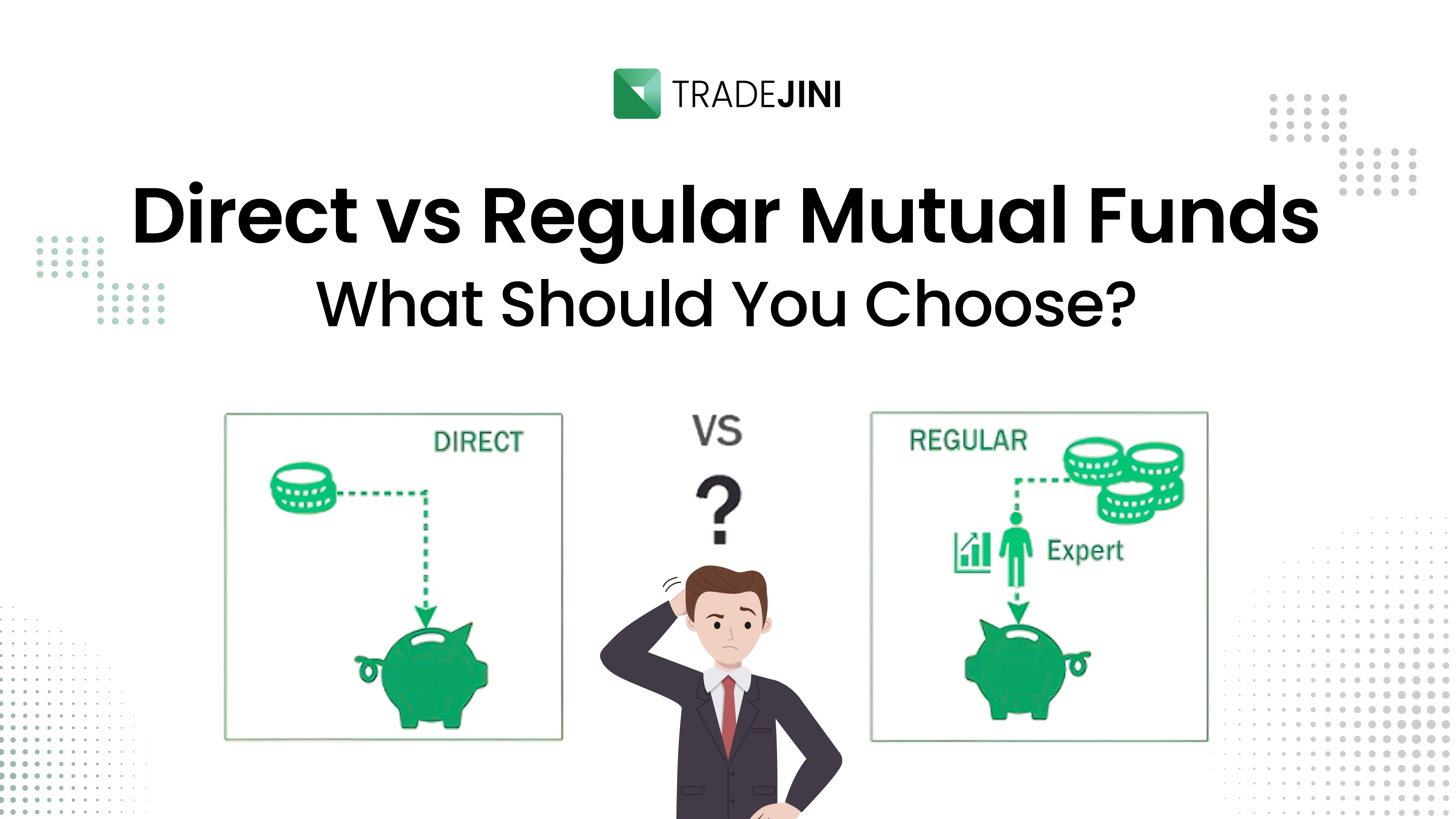 TRADEJINI

Direct vs Regular Mutual Funds
What Should You Choose?

DIRECT

VS
?

REGULAR

Expert